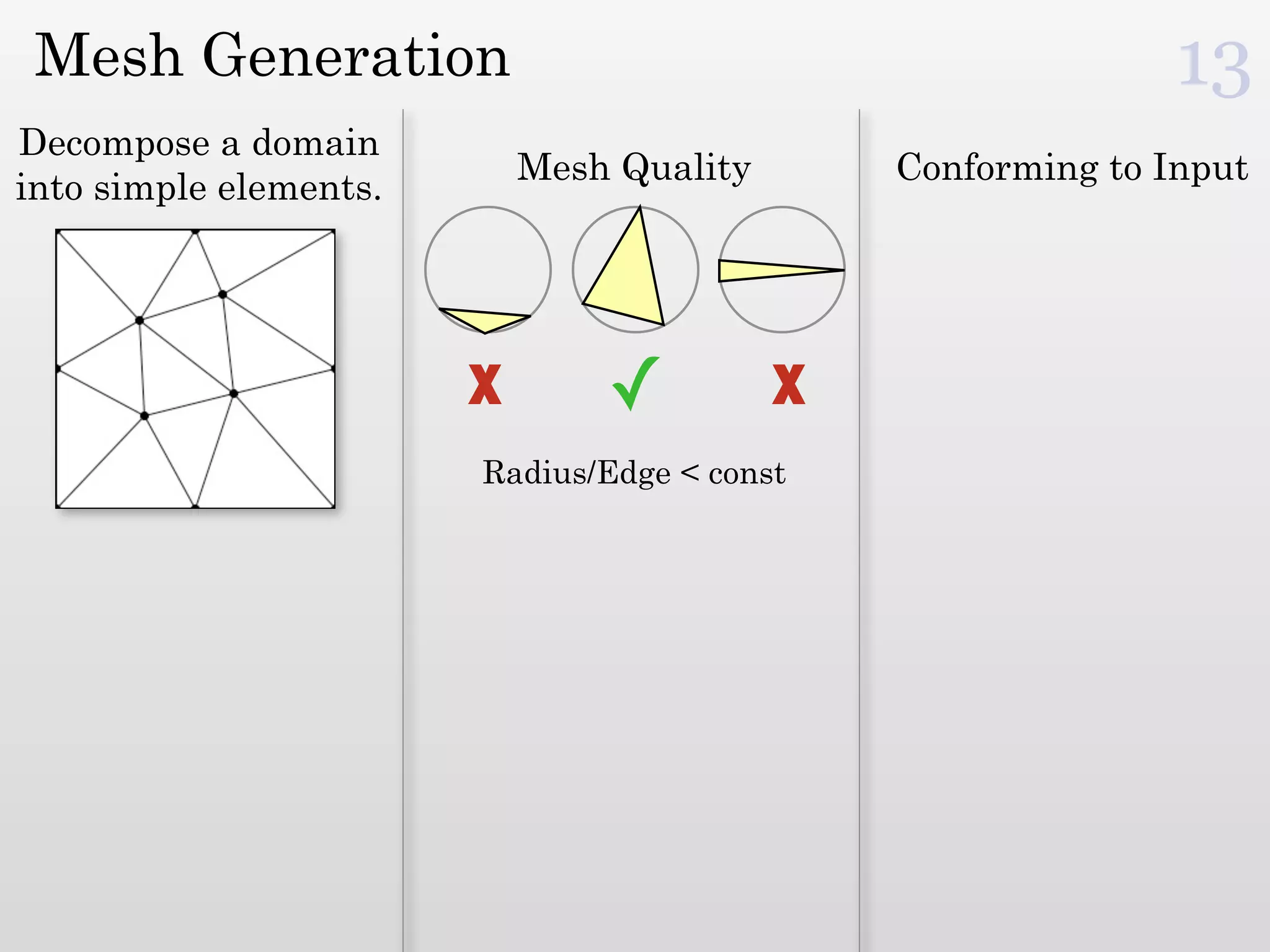 Mesh Generation

13

Decompose a domain into simple elements.

Mesh Quality

X ✓ X

Radius/Edge < const

Conforming to Input